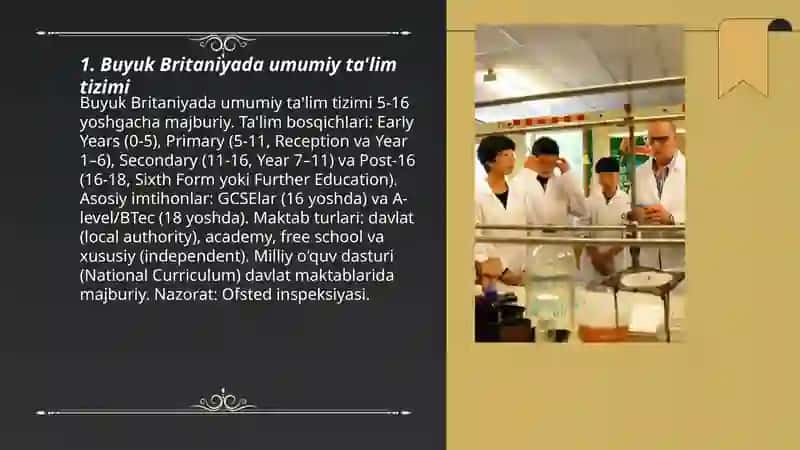 1. Buyuk Britaniyada umumiy ta'lim tizimi

Buyuk Britaniyada umumiy ta'lim tizimi 5-16 yoshgacha majburiy. Ta'lim bosqichlari: Early Years (0-5), Primary (5-11, Reception va Year 1–6), Secondary (11-16, Year 7–11) va Post-16 (16-18, Sixth Form yoki Further Education). Asosiy imtihonlar: GCSElar (16 yoshda) va A-level/BTec (18 yoshda). Maktab turlari: davlat (local authority), academy, free school va xususiy (independent). Milliy o'quv dasturi (National Curriculum) davlat maktablarida majburiy. Nazorat: Ofsted inspeksiyasi.